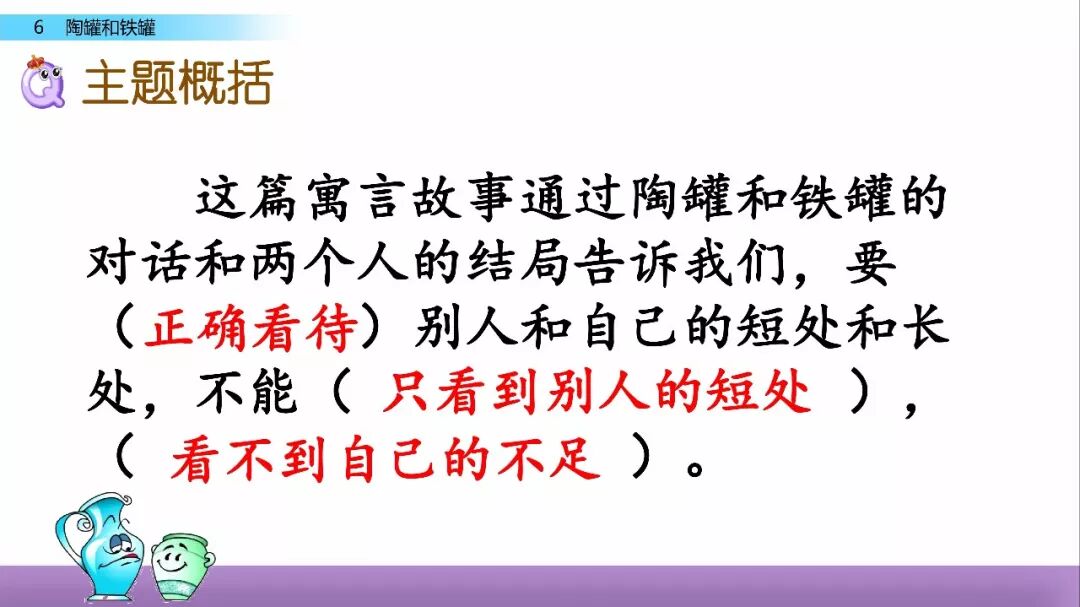 6 陶罐和铁罐

主题概括

这篇寓言故事通过陶罐和铁罐的对话和两个人的结局告诉我们，要（正确看待）别人和自己的短处和长处，不能（ 只看到别人的短处 ），（ 看不到自己的不足 ）。